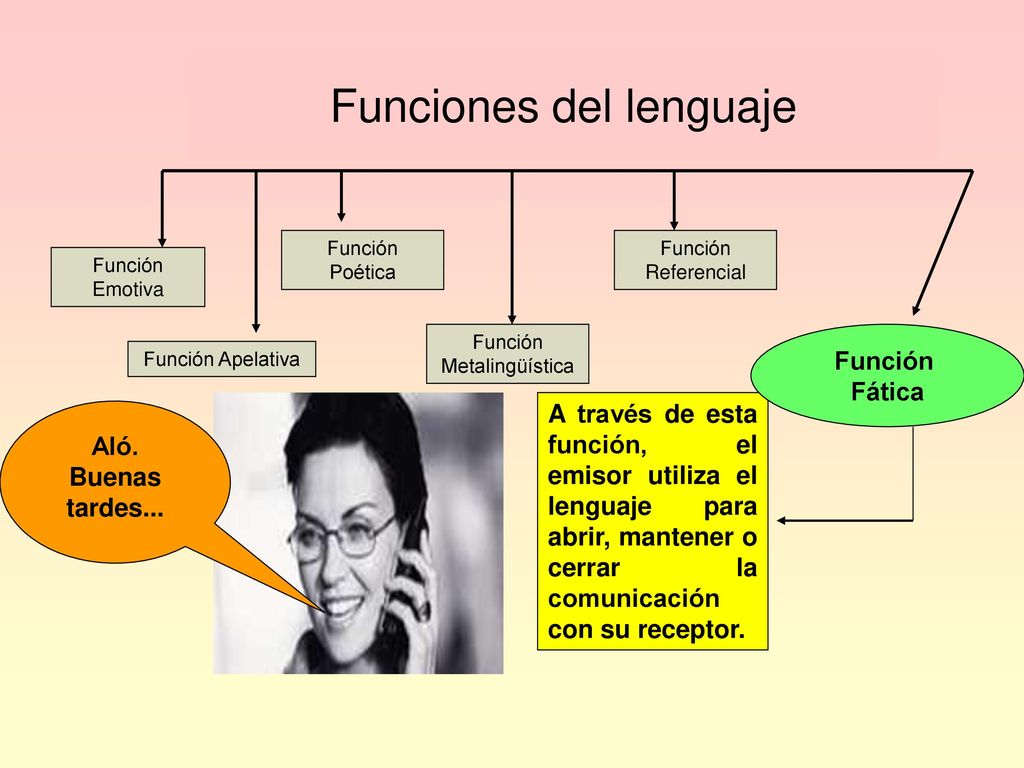 Funciones del lenguaje

Función Emotiva

Función Apelativa

Función Poética

Función Metalingüística

Función Referencial

Función Fática

Aló. Buenas tardes...

A través de esta función, el emisor utiliza el lenguaje para abrir, mantener o cerrar la comunicación con su receptor.